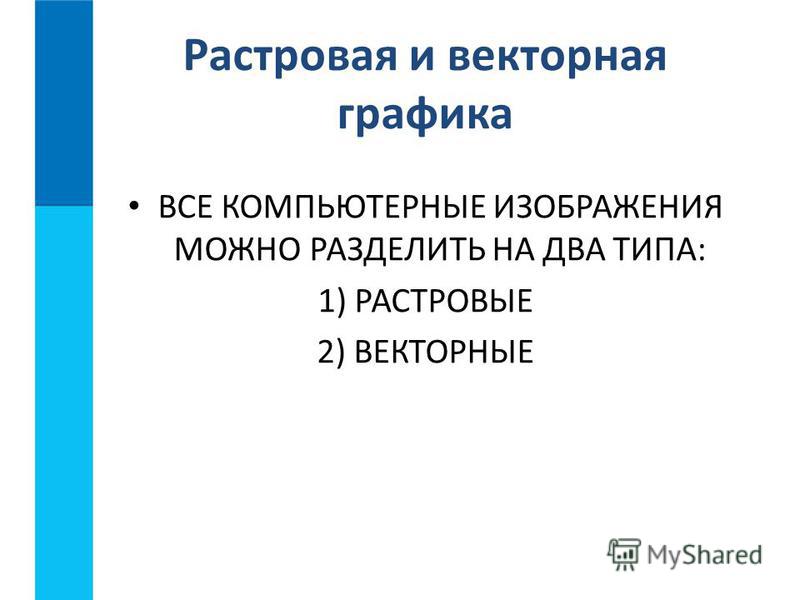 Растровая и векторная графика

• ВСЕ КОМПЬЮТЕРНЫЕ ИЗОБРАЖЕНИЯ МОЖНО РАЗДЕЛИТЬ НА ДВА ТИПА:

1) РАСТРОВЫЕ

2) ВЕКТОРНЫЕ

MyShared